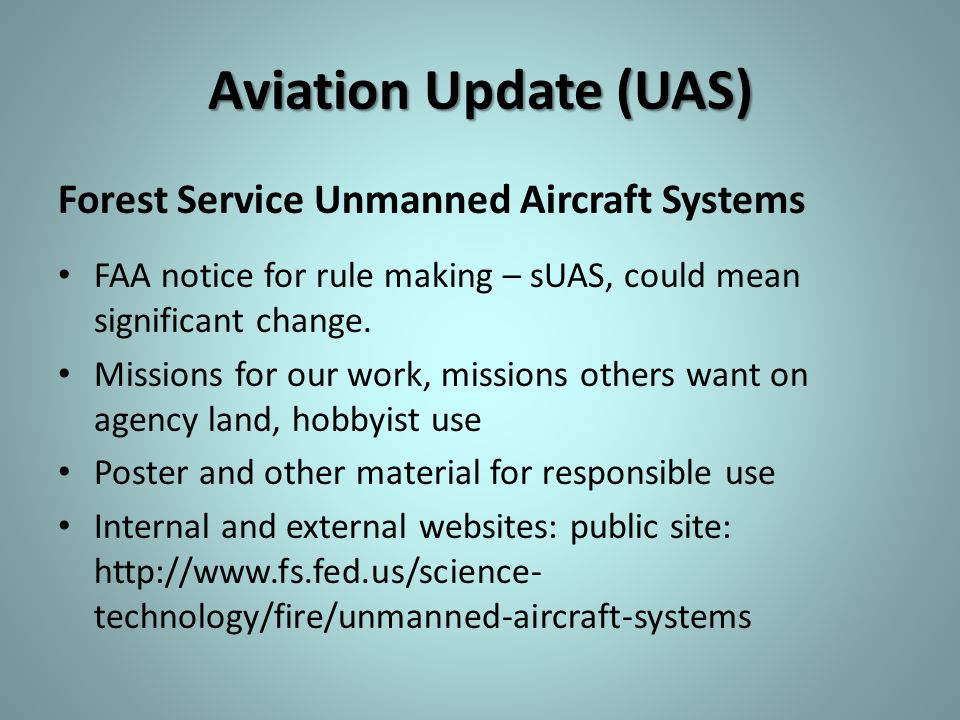 Aviation Update (UAS)

Forest Service Unmanned Aircraft Systems

• FAA notice for rule making – sUAS, could mean significant change.
• Missions for our work, missions others want on agency land, hobbyist use
• Poster and other material for responsible use
• Internal and external websites: public site: http://www.fs.fed.us/science-technology/fire/unmanned-aircraft-systems